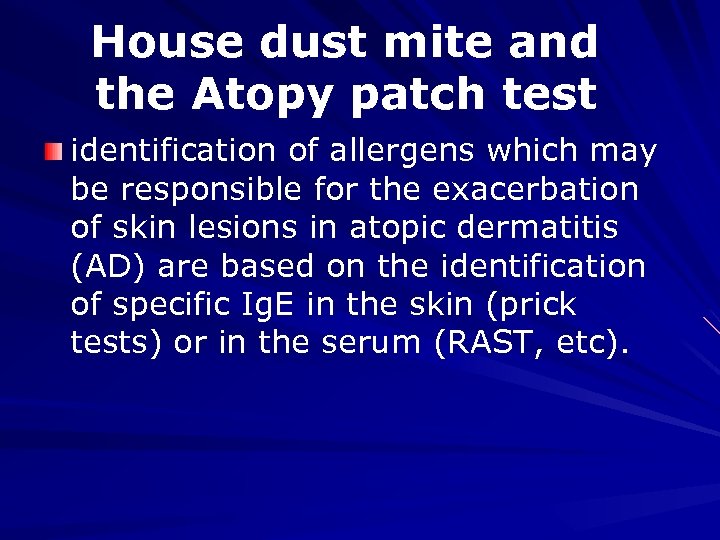 House dust mite and the Atopy patch test

identification of allergens which may be responsible for the exacerbation of skin lesions in atopic dermatitis (AD) are based on the identification of specific IgE in the skin (prick tests) or in the serum (RAST, etc).